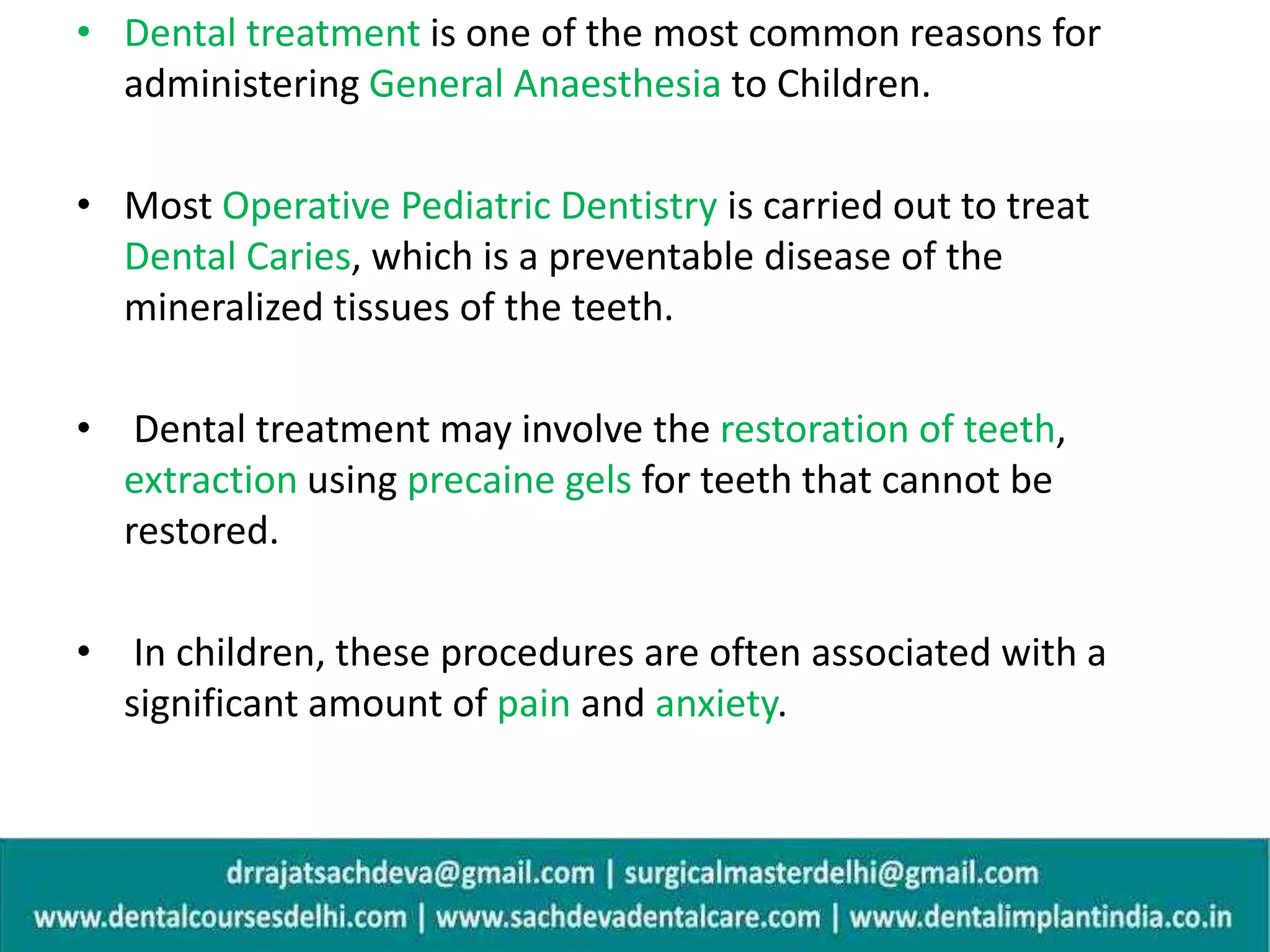 • Dental treatment is one of the most common reasons for administering General Anaesthesia to Children.

• Most Operative Pediatric Dentistry is carried out to treat Dental Caries, which is a preventable disease of the mineralized tissues of the teeth.

• Dental treatment may involve the restoration of teeth, extraction using precaine gels for teeth that cannot be restored.

• In children, these procedures are often associated with a significant amount of pain and anxiety.

drrajatsachdeva@gmail.com | surgicalmasterdelhi@gmail.com
www.dentalcoursesdelhi.com | www.sachdevadentalcare.com | www.dentalimplantindia.co.in